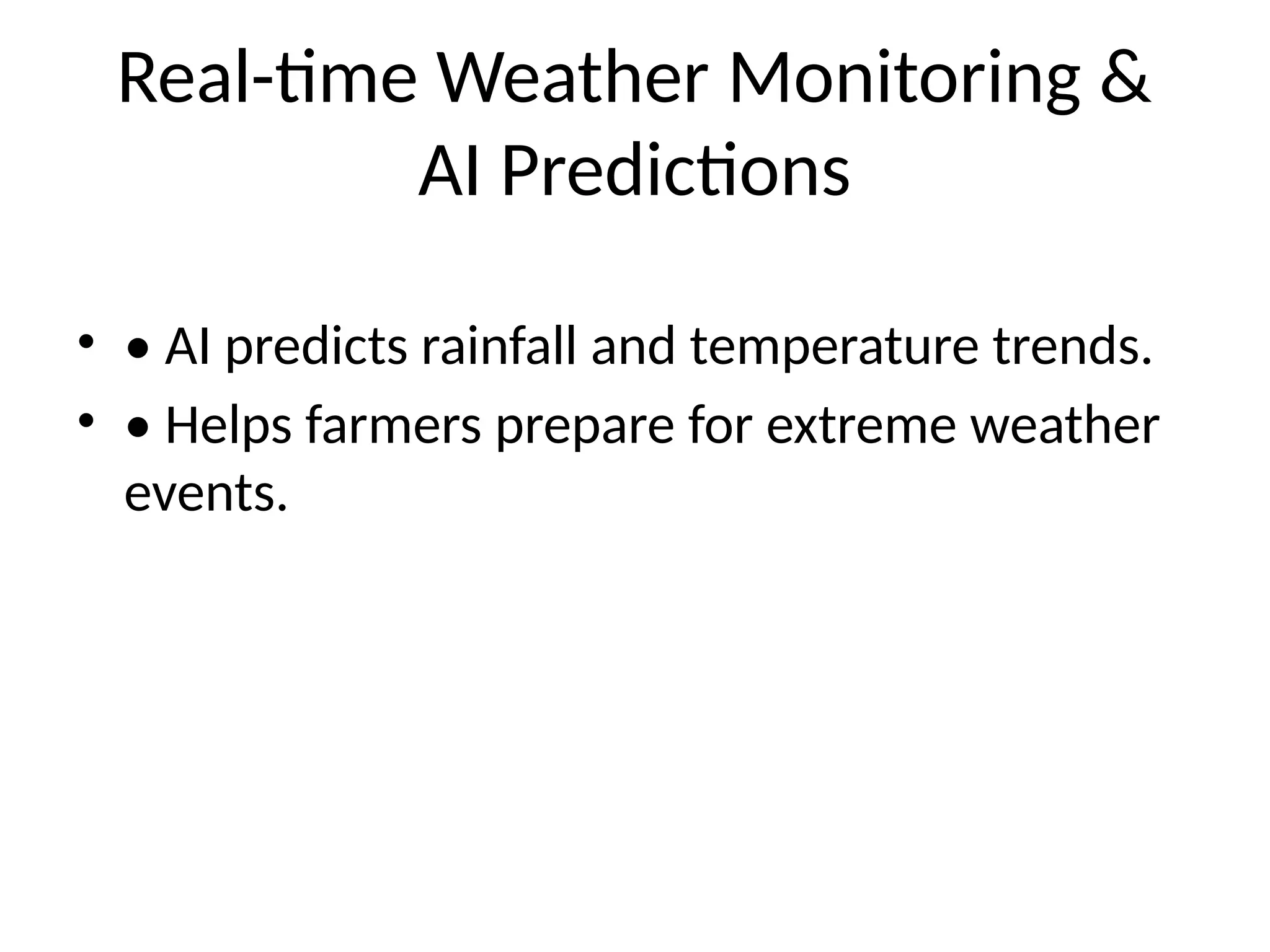 Real-time Weather Monitoring & AI Predictions

• • AI predicts rainfall and temperature trends.
• • Helps farmers prepare for extreme weather events.